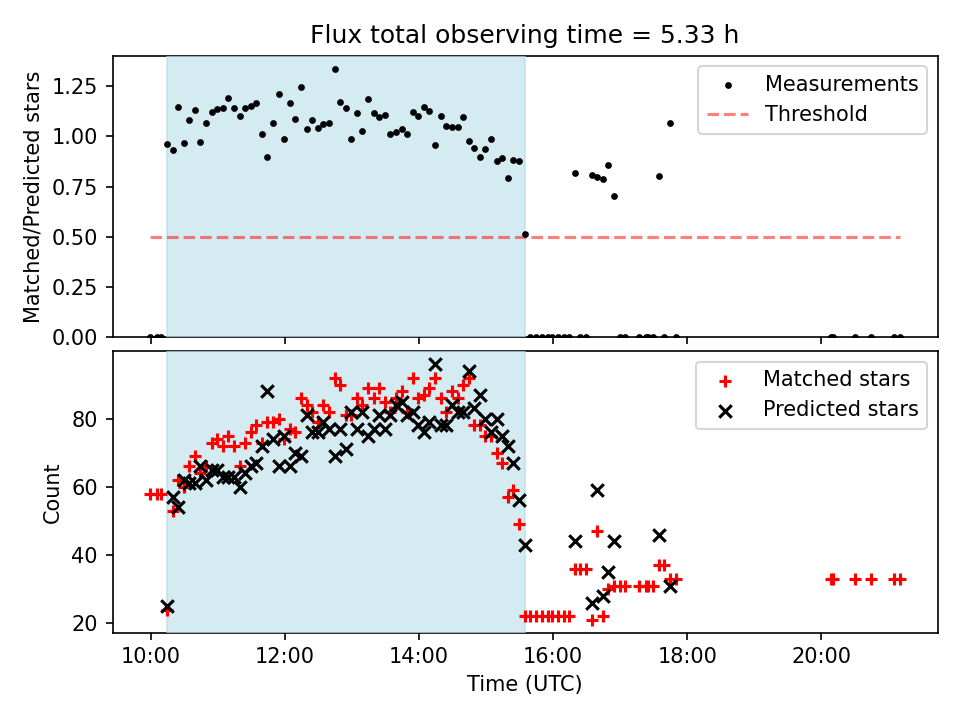 Flux total observing time = 5.33 h

Matched/Predicted stars

1.25
1.00
0.75
0.50
0.25
0.00

Measurements
Threshold

Count

80
60
40
20

Matched stars
Predicted stars

10:00
12:00
14:00
16:00
18:00
20:00

Time (UTC)